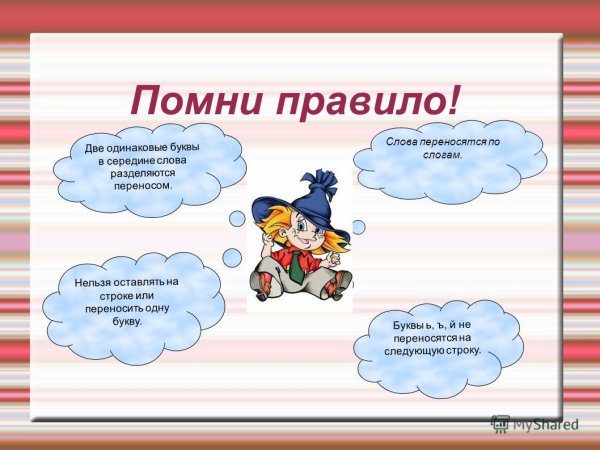 Помни правило!

Две одинаковые буквы в середине слова разделяются переносом.

Слова переносятся по слогам.

Нельзя оставлять на строке или переносить одну букву.

Буквы ь, ъ, й не переносятся на следующую строку.

MyShared